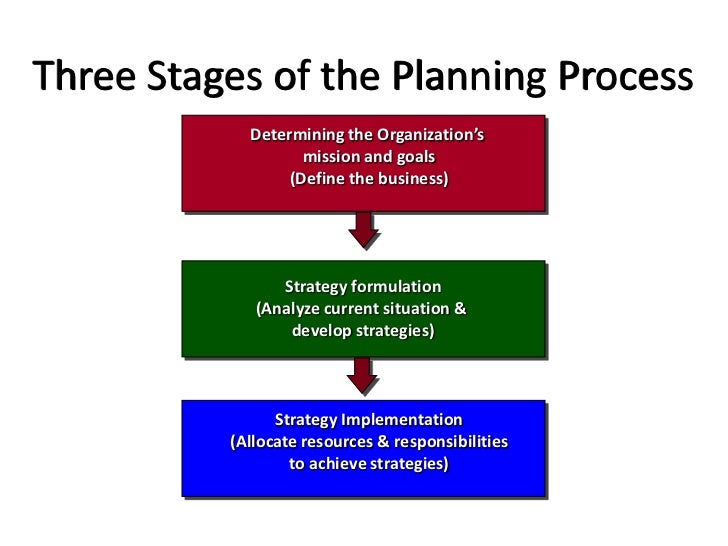 Three Stages of the Planning Process

Determining the Organization's mission and goals (Define the business)

Strategy formulation (Analyze current situation & develop strategies)

Strategy Implementation (Allocate resources & responsibilities to achieve strategies)